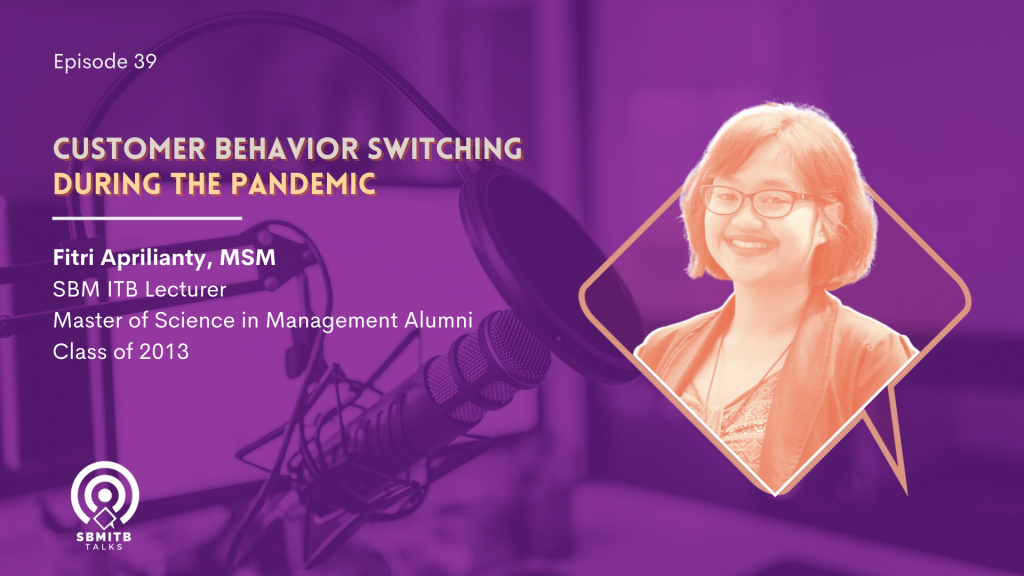 Episode 39

CUSTOMER BEHAVIOR SWITCHING DURING THE PANDEMIC

Fitri Aprilianty, MSM
SBM ITB Lecturer
Master of Science in Management Alumni
Class of 2013

SBMITB
TALKS